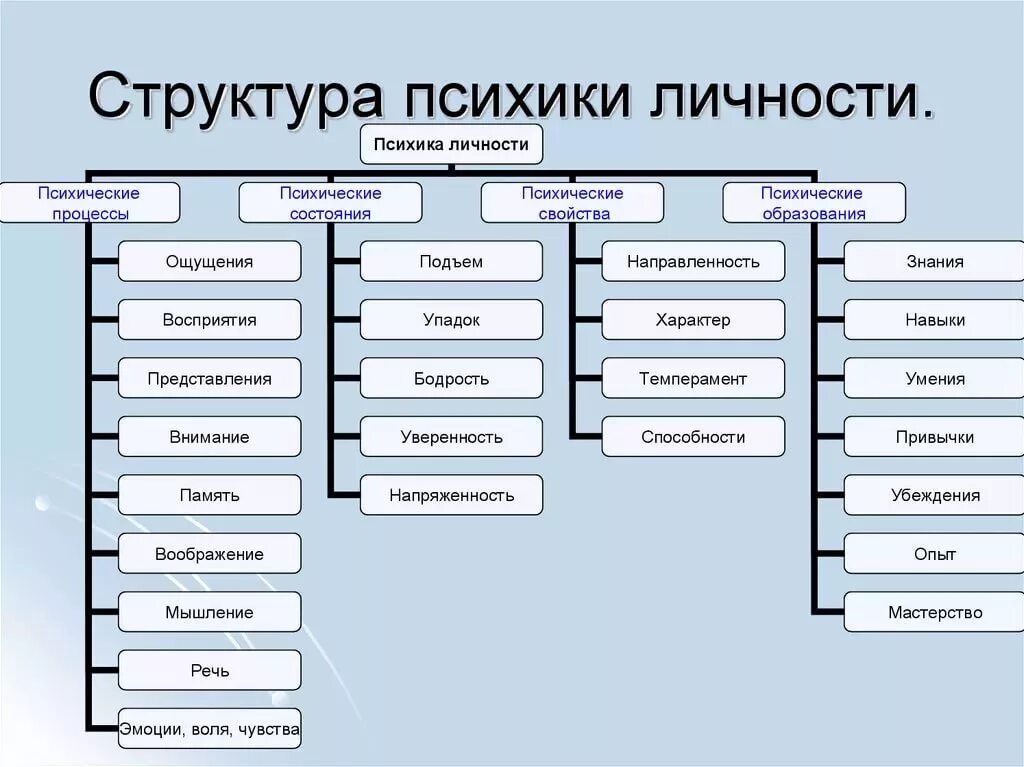 Структура психики личности.

Психика личности

Психические процессы

Ощущения

Восприятия

Представления

Внимание

Память

Воображение

Мышление

Речь

Эмоции, воля, чувства

Психические состояния

Подъем

Упадок

Бодрость

Уверенность

Напряженность

Психические свойства

Направленность

Характер

Темперамент

Способности

Психические образования

Знания

Навыки

Умения

Привычки

Убеждения

Опыт

Мастерство